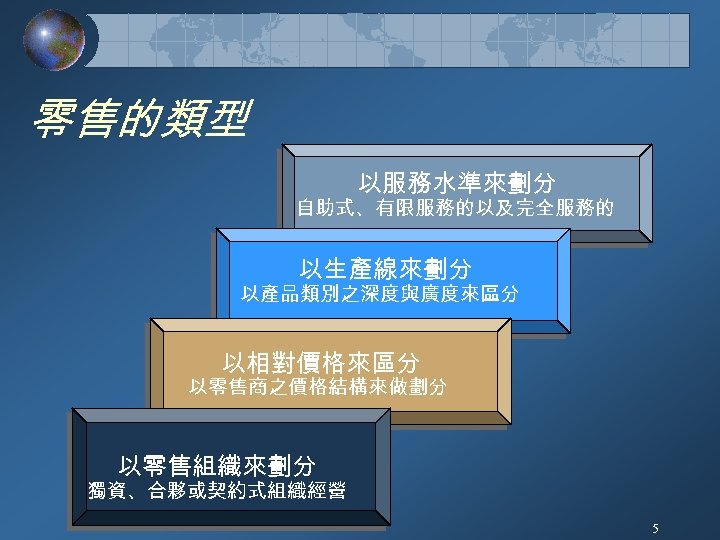 零售的類型

以服務水準來劃分
自助式、有限服務的以及完全服務的

以生產線來劃分
以產品類別之深度與廣度來區分

以相對價格來區分
以零售商之價格結構來做劃分

以零售組織來劃分
獨資、合夥或契約式組織經營

5